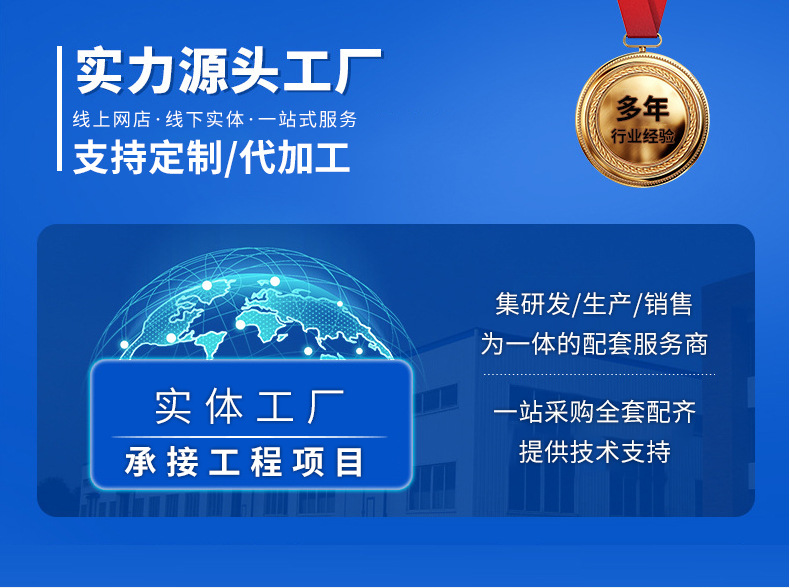 实力源头工厂
线上网店·线下实体·一站式服务
支持定制/代加工

多年
行业经验

实体工厂
承接工程项目

集研发/生产/销售
为一体的配套服务商

一站采购全套配齐
提供技术支持